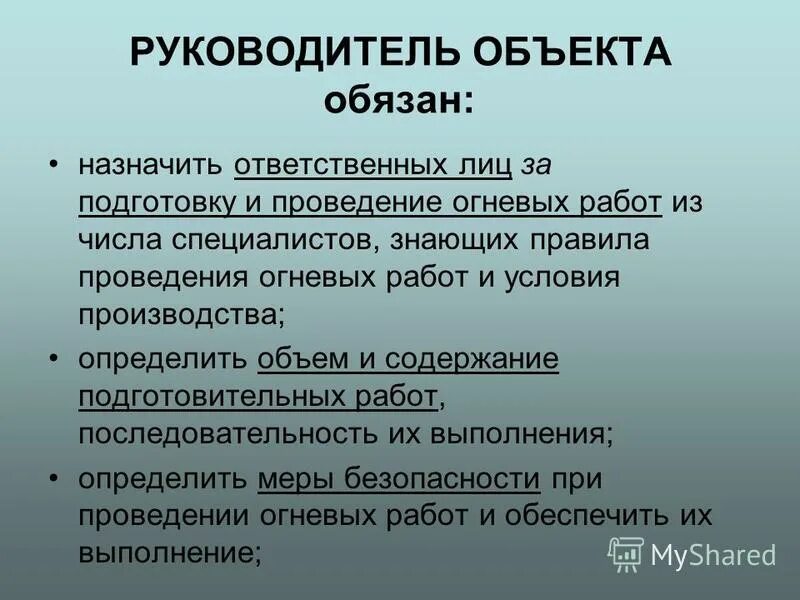 РУКОВОДИТЕЛЬ ОБЪЕКТА обязан:

• назначить ответственных лиц за подготовку и проведение огневых работ из числа специалистов, знающих правила проведения огневых работ и условия производства;

• определить объем и содержание подготовительных работ, последовательность их выполнения;

• определить меры безопасности при проведении огневых работ и обеспечить их выполнение;

MyShared